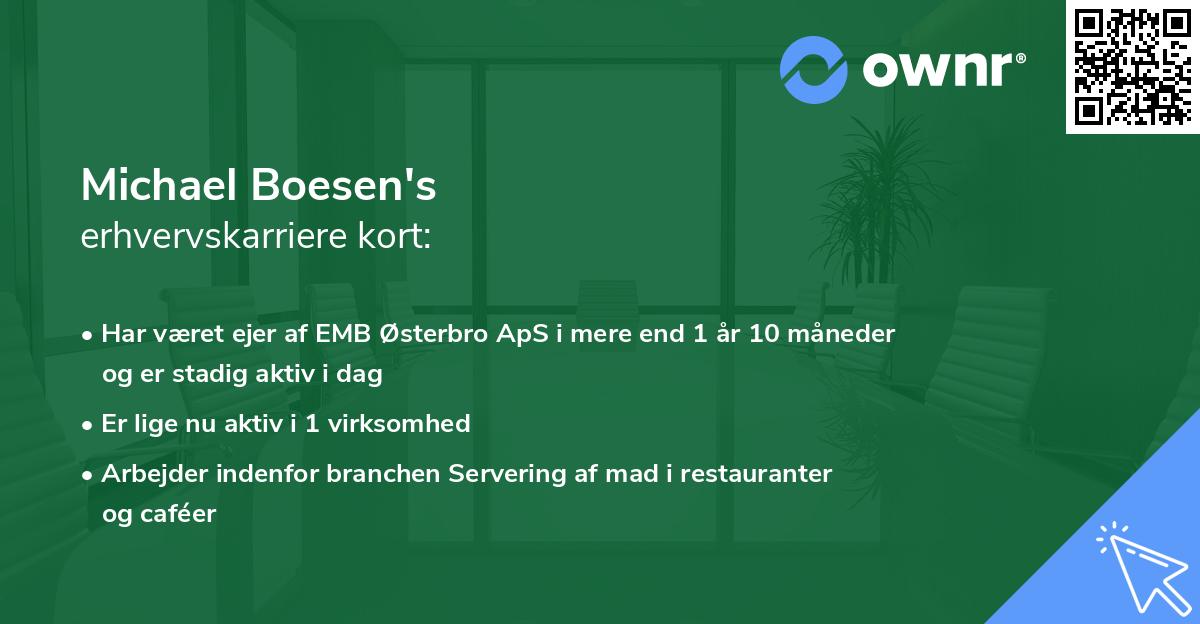 ownr®

Michael Boesen's
erhvervskarriere kort:

• Har været ejer af EMB Østerbro ApS i mere end 1 år 10 måneder og er stadig aktiv i dag

• Er lige nu aktiv i 1 virksomhed

• Arbejder indenfor branchen Servering af mad i restauranter og caféer